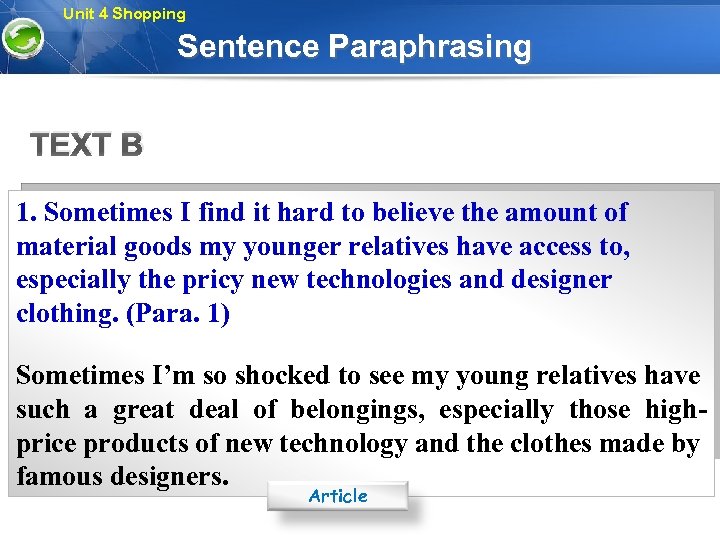 Unit 4 Shopping

Sentence Paraphrasing

TEXT B

1. Sometimes I find it hard to believe the amount of material goods my younger relatives have access to, especially the pricy new technologies and designer clothing. (Para. 1)

Sometimes I'm so shocked to see my young relatives have such a great deal of belongings, especially those high-price products of new technology and the clothes made by famous designers.

Article